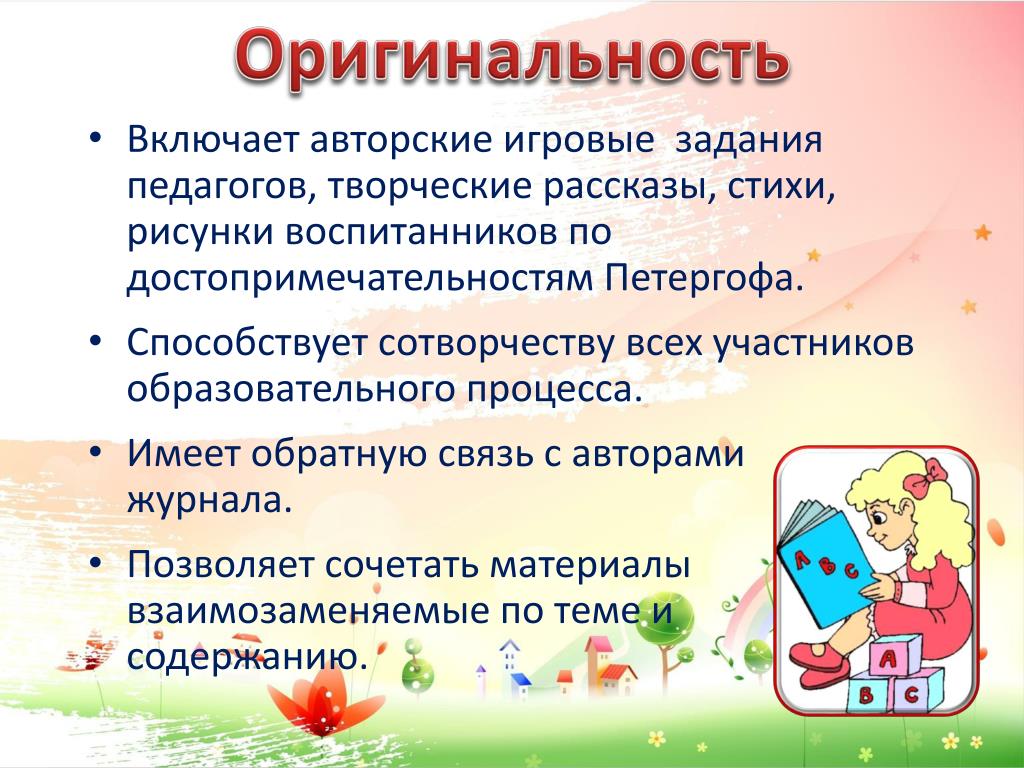 Оригинальность

• Включает авторские игровые задания педагогов, творческие рассказы, стихи, рисунки воспитанников по достопримечательностям Петергофа.

• Способствует сотворчеству всех участников образовательного процесса.

• Имеет обратную связь с авторами журнала.

• Позволяет сочетать материалы взаимозаменяемые по теме и содержанию.

A B C

A

B C